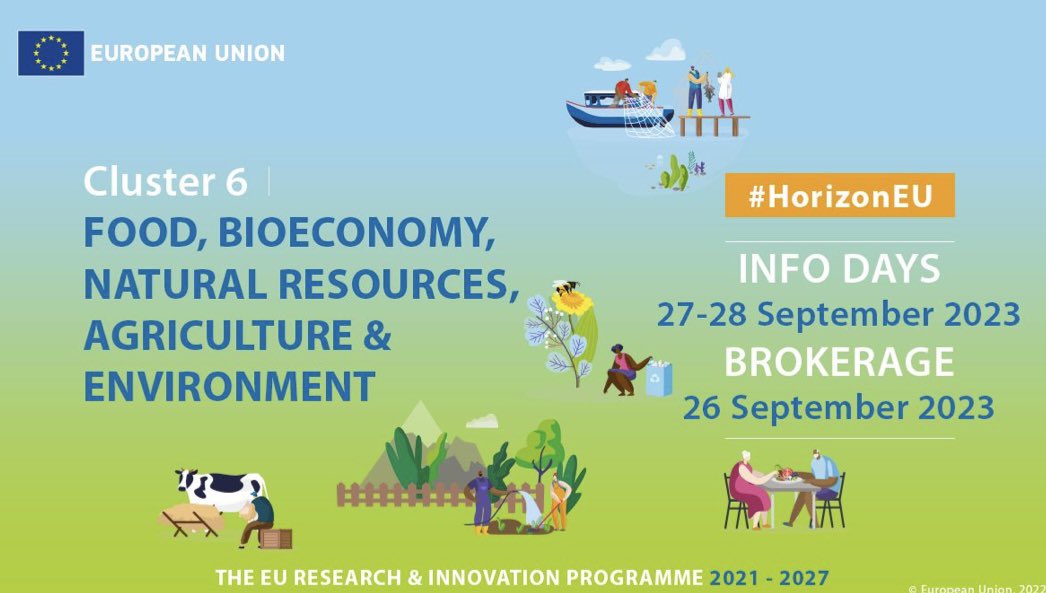 EUROPEAN UNION

Cluster 6
FOOD, BIOECONOMY, NATURAL RESOURCES, AGRICULTURE & ENVIRONMENT

#HorizonEU

INFO DAYS
27-28 September 2023
BROKERAGE
26 September 2023

THE EU RESEARCH & INNOVATION PROGRAMME 2021 - 2027

© European Union, 2022